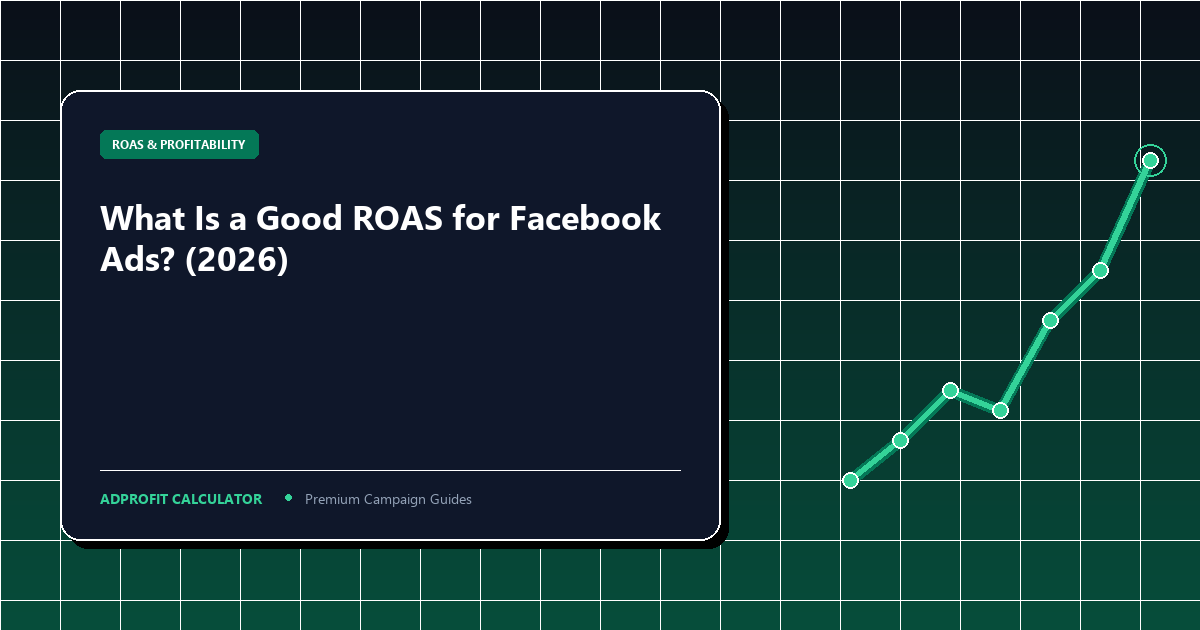 ROAS & PROFITABILITY

What Is a Good ROAS for Facebook Ads? (2026)

ADPROFIT CALCULATOR • Premium Campaign Guides